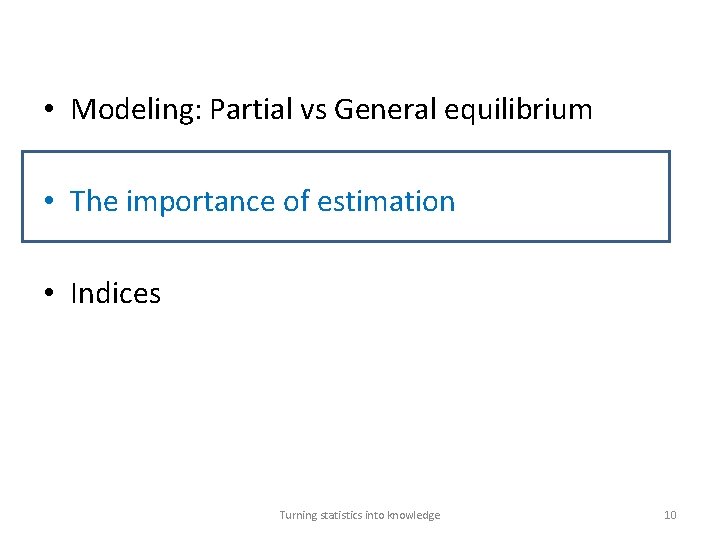 • Modeling: Partial vs General equilibrium

• The importance of estimation

• Indices

Turning statistics into knowledge

10